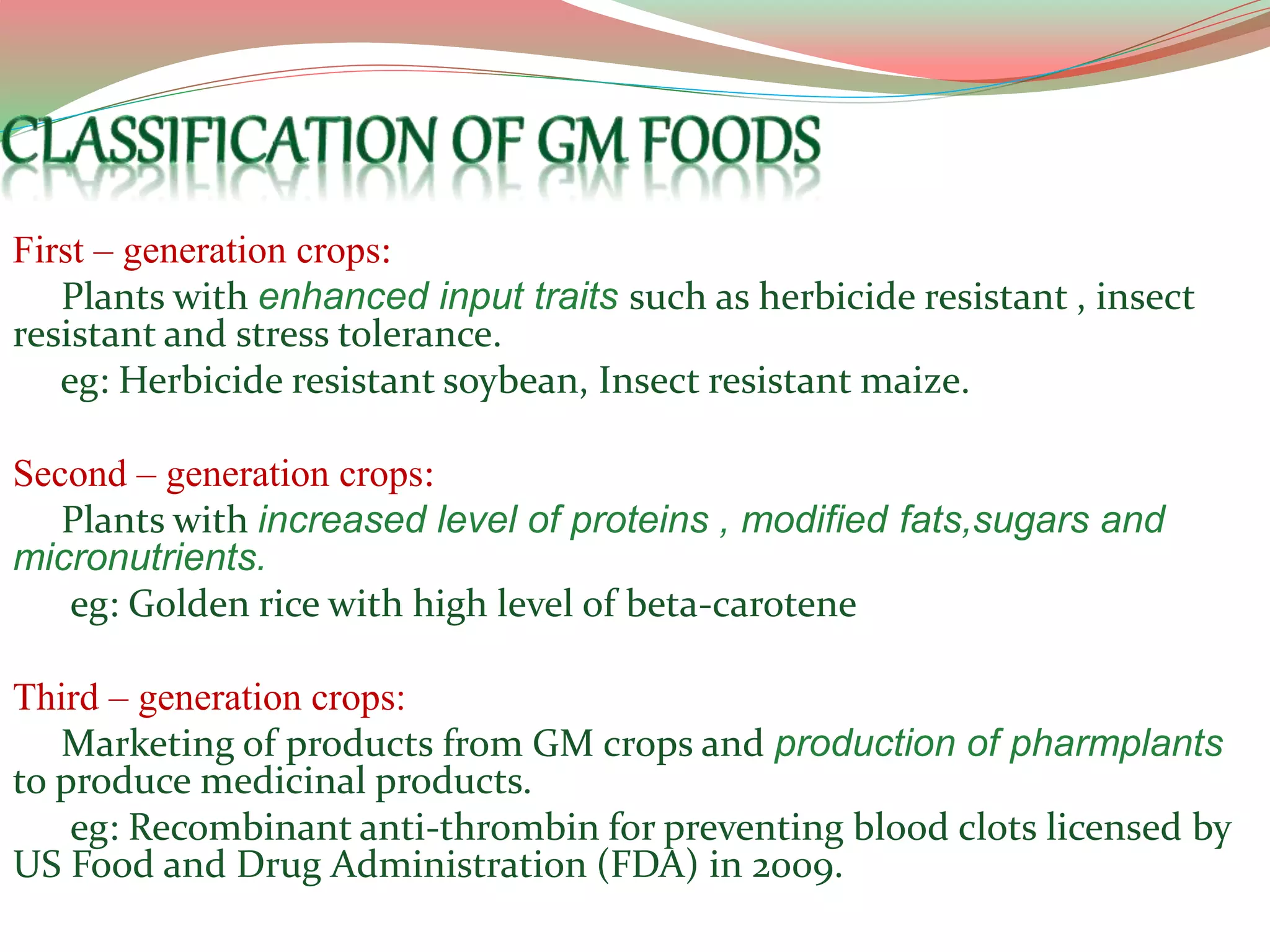 CLASSIFICATION OF GM FOODS

First – generation crops:

Plants with enhanced input traits such as herbicide resistant , insect resistant and stress tolerance.

eg: Herbicide resistant soybean, Insect resistant maize.

Second – generation crops:

Plants with increased level of proteins , modified fats,sugars and micronutrients.

eg: Golden rice with high level of beta-carotene

Third – generation crops:

Marketing of products from GM crops and production of pharmplants to produce medicinal products.

eg: Recombinant anti-thrombin for preventing blood clots licensed by US Food and Drug Administration (FDA) in 2009.